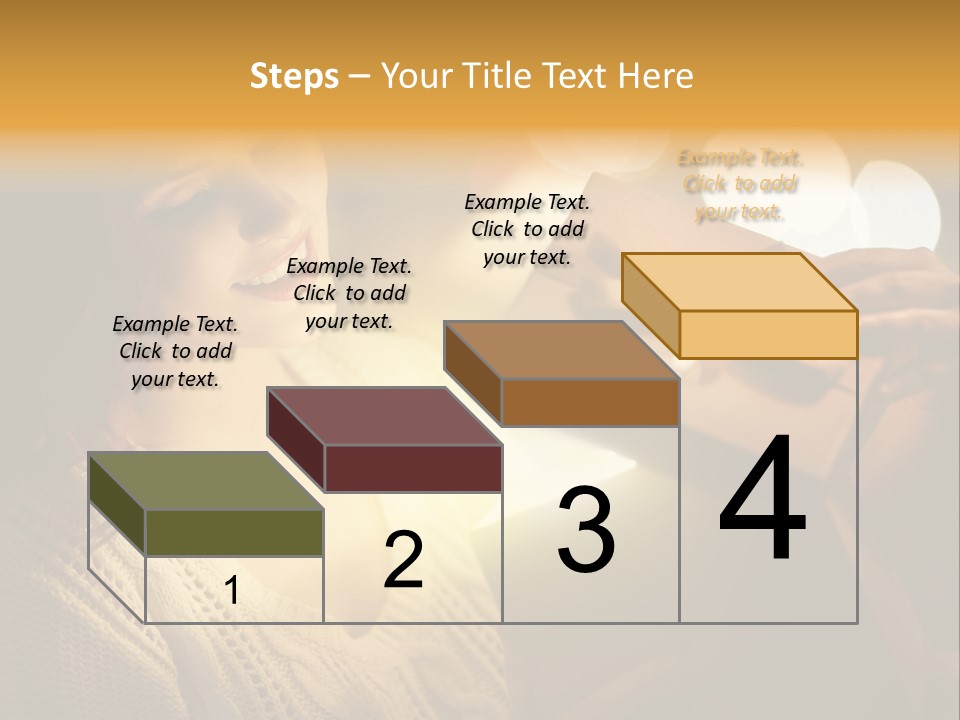 Steps – Your Title Text Here

Example Text. Click to add your text.

Example Text. Click to add your text.

Example Text. Click to add your text.

Example Text. Click to add your text.

1

2

3

4